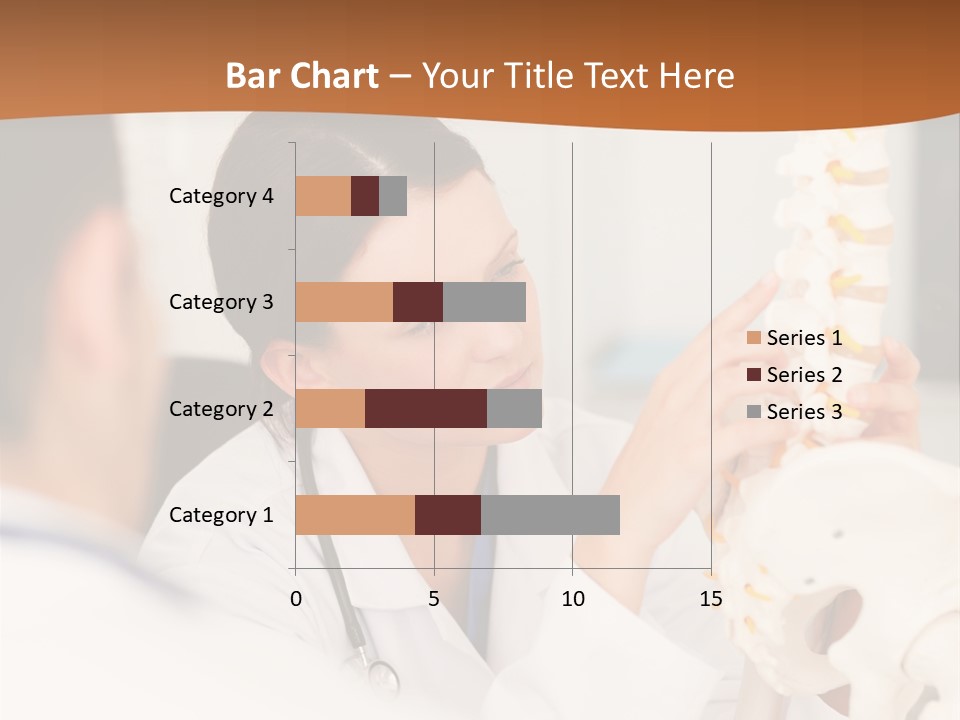 Bar Chart – Your Title Text Here

Category 4
Category 3
Category 2
Category 1

0
5
10
15

Series 1
Series 2
Series 3